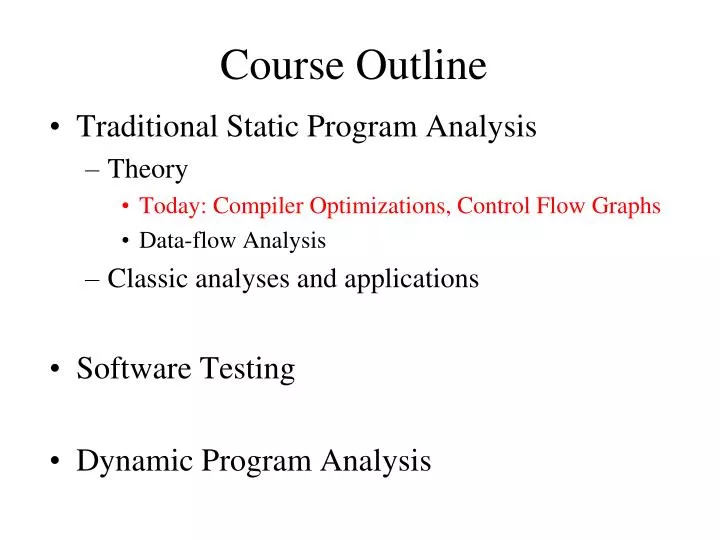 Course Outline

• Traditional Static Program Analysis
  – Theory
    • Today: Compiler Optimizations, Control Flow Graphs
    • Data-flow Analysis
  – Classic analyses and applications

• Software Testing

• Dynamic Program Analysis